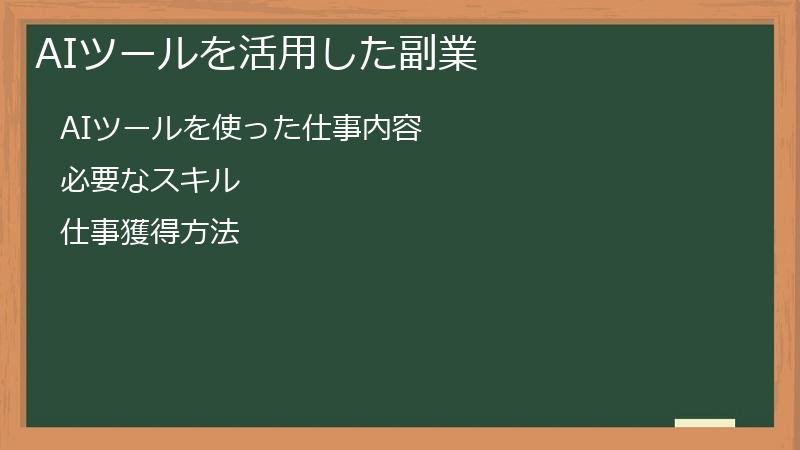 AIツールを活用した副業

AIツールを使った仕事内容

必要なスキル

仕事獲得方法